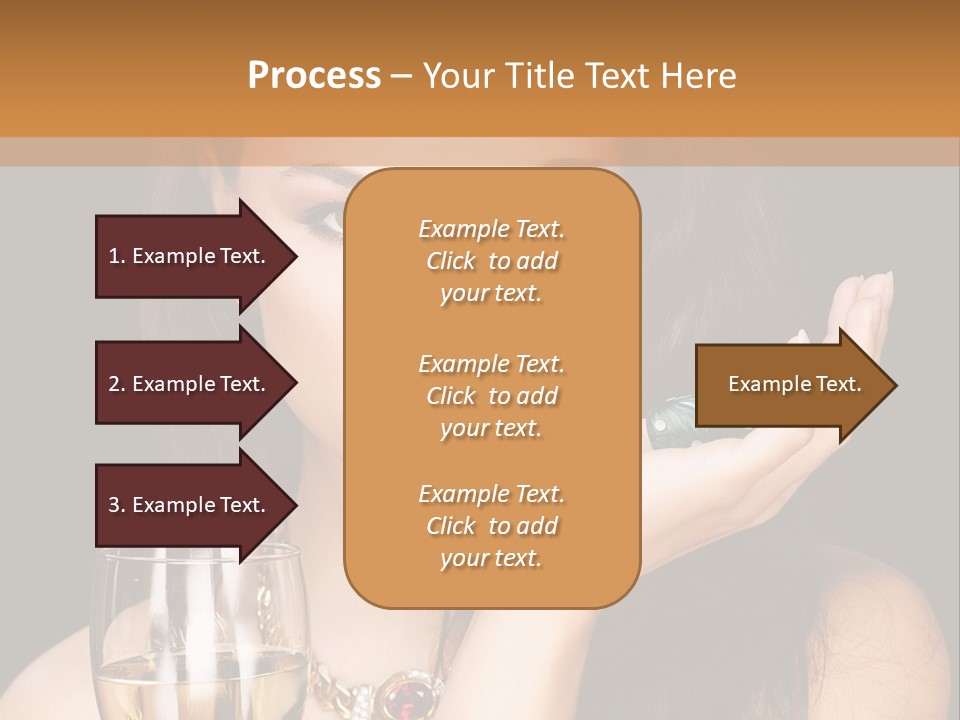 Process – Your Title Text Here

1. Example Text.

2. Example Text.

3. Example Text.

Example Text. Click to add your text.

Example Text. Click to add your text.

Example Text. Click to add your text.

Example Text.